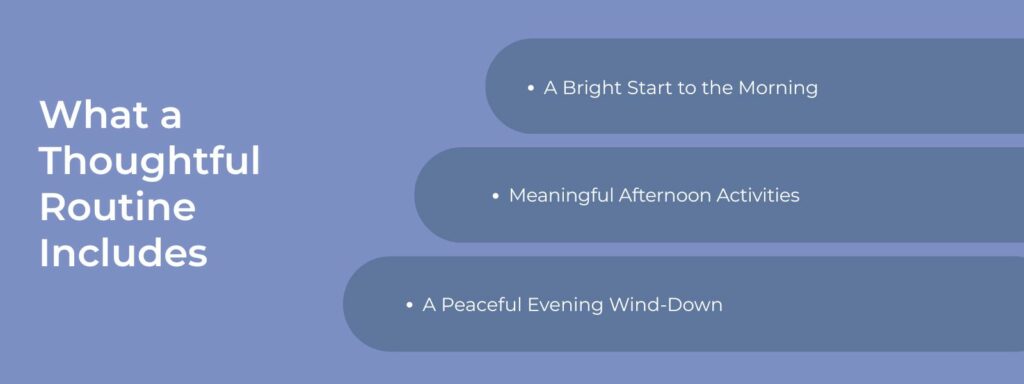 What a Thoughtful Routine Includes

• A Bright Start to the Morning

• Meaningful Afternoon Activities

• A Peaceful Evening Wind-Down